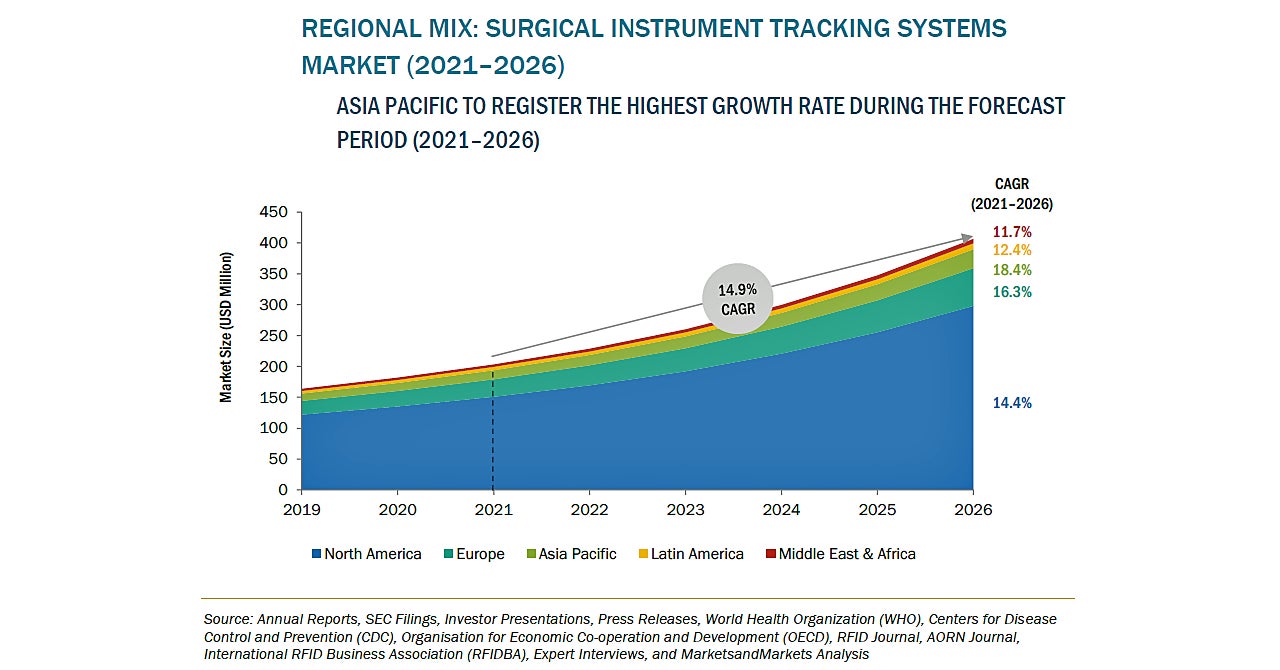 REGIONAL MIX: SURGICAL INSTRUMENT TRACKING SYSTEMS MARKET (2021–2026)

ASIA PACIFIC TO REGISTER THE HIGHEST GROWTH RATE DURING THE FORECAST PERIOD (2021–2026)

CAGR (2021–2026)

Market Size (USD Million)

450
400
350
300
250
200
150
100
50
0

14.9% CAGR

11.7%
12.4%
18.4%
16.3%
14.4%

2019 2020 2021 2022 2023 2024 2025 2026

North America Europe Asia Pacific Latin America Middle East & Africa

Source: Annual Reports, SEC Filings, Investor Presentations, Press Releases, World Health Organization (WHO), Centers for Disease Control and Prevention (CDC), Organisation for Economic Co-operation and Development (OECD), RFID Journal, AORN Journal, International RFID Business Association (RFIDBA), Expert Interviews, and MarketsandMarkets Analysis